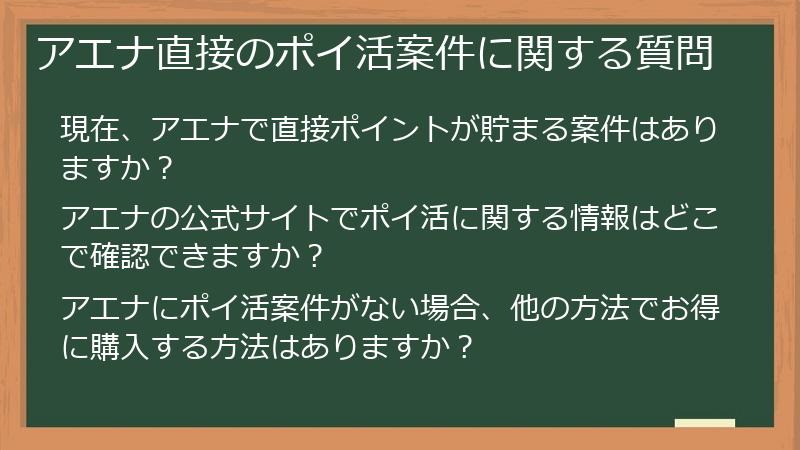 アエナ直接のポイ活案件に関する質問

現在、アエナで直接ポイントが貯まる案件はありますか？

アエナの公式サイトでポイ活に関する情報はどこで確認できますか？

アエナにポイ活案件がない場合、他の方法でお得に購入する方法はありますか？